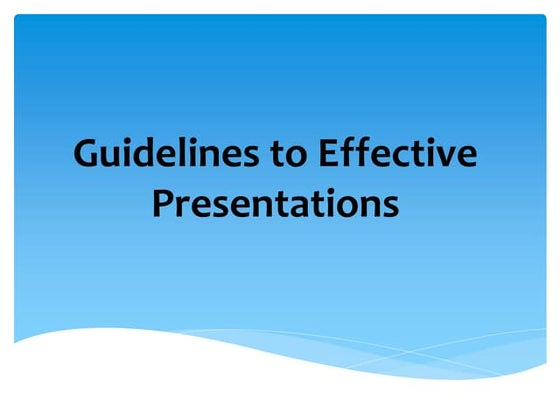 Guidelines to Effective Presentations